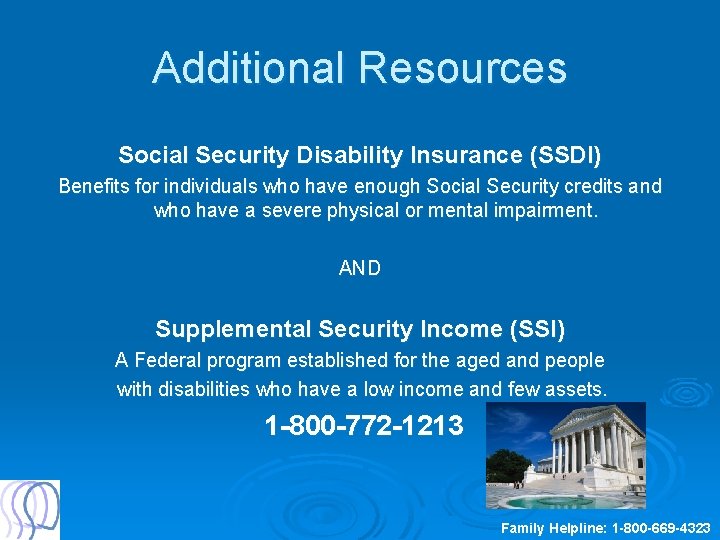 Additional Resources

Social Security Disability Insurance (SSDI)
Benefits for individuals who have enough Social Security credits and who have a severe physical or mental impairment.

AND

Supplemental Security Income (SSI)
A Federal program established for the aged and people with disabilities who have a low income and few assets.

1-800-772-1213

Family Helpline: 1-800-669-4323